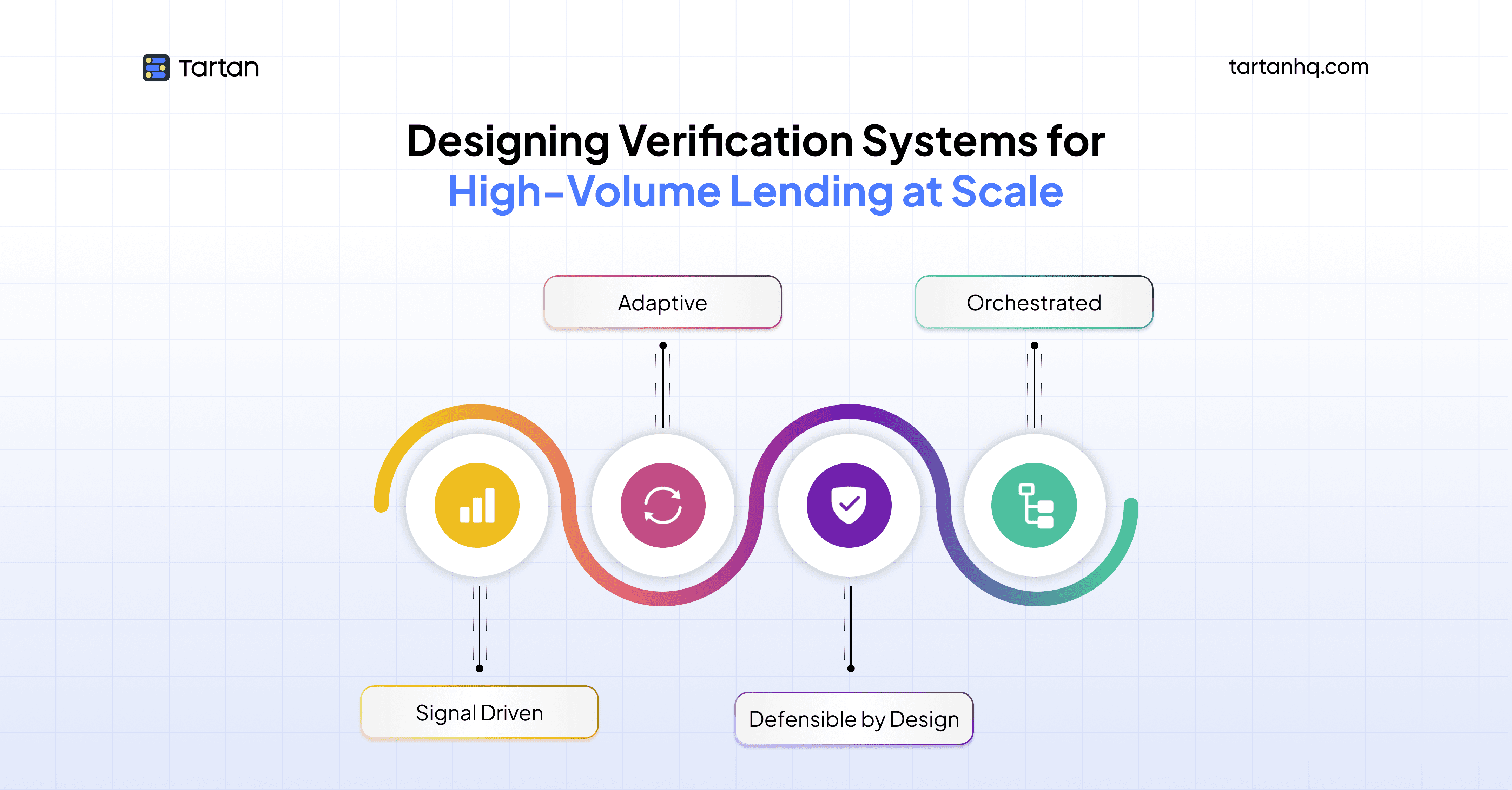 Tartan

tartanhq.com

Designing Verification Systems for High-Volume Lending at Scale

Adaptive

Orchestrated

Signal Driven

Defensible by Design